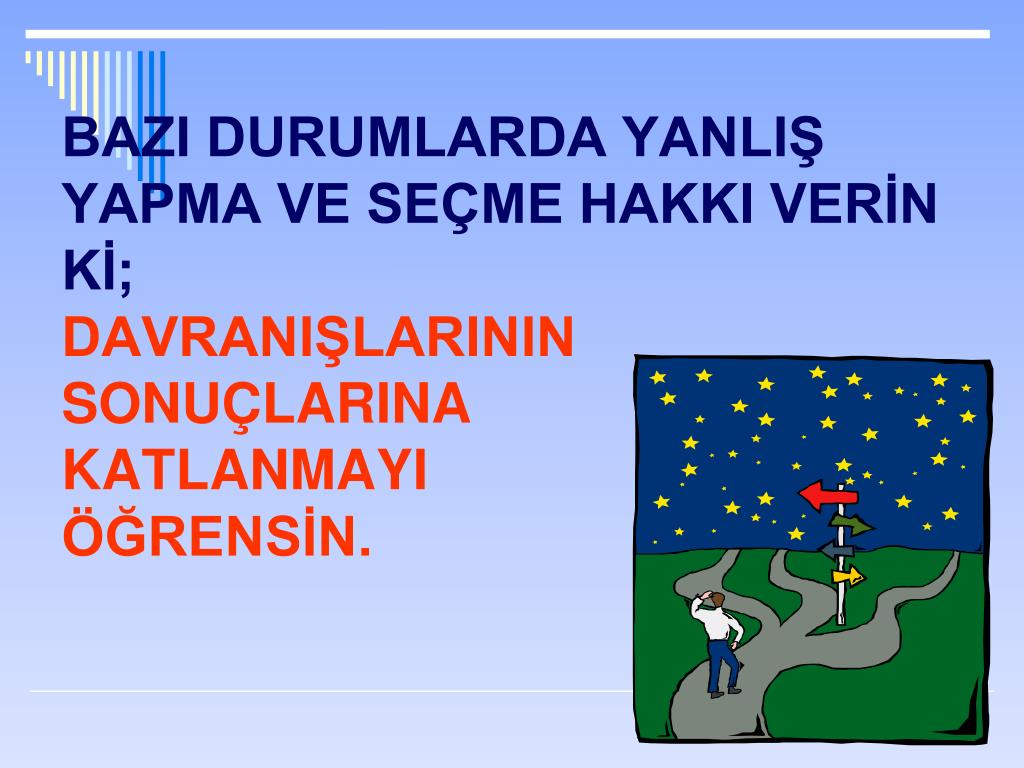 BAZI DURUMLARDA YANLIŞ YAPMA VE SEÇME HAKKI VERİN Kİ;
DAVRANIŞLARININ SONUÇLARINA KATLANMAYI ÖĞRENSİN.